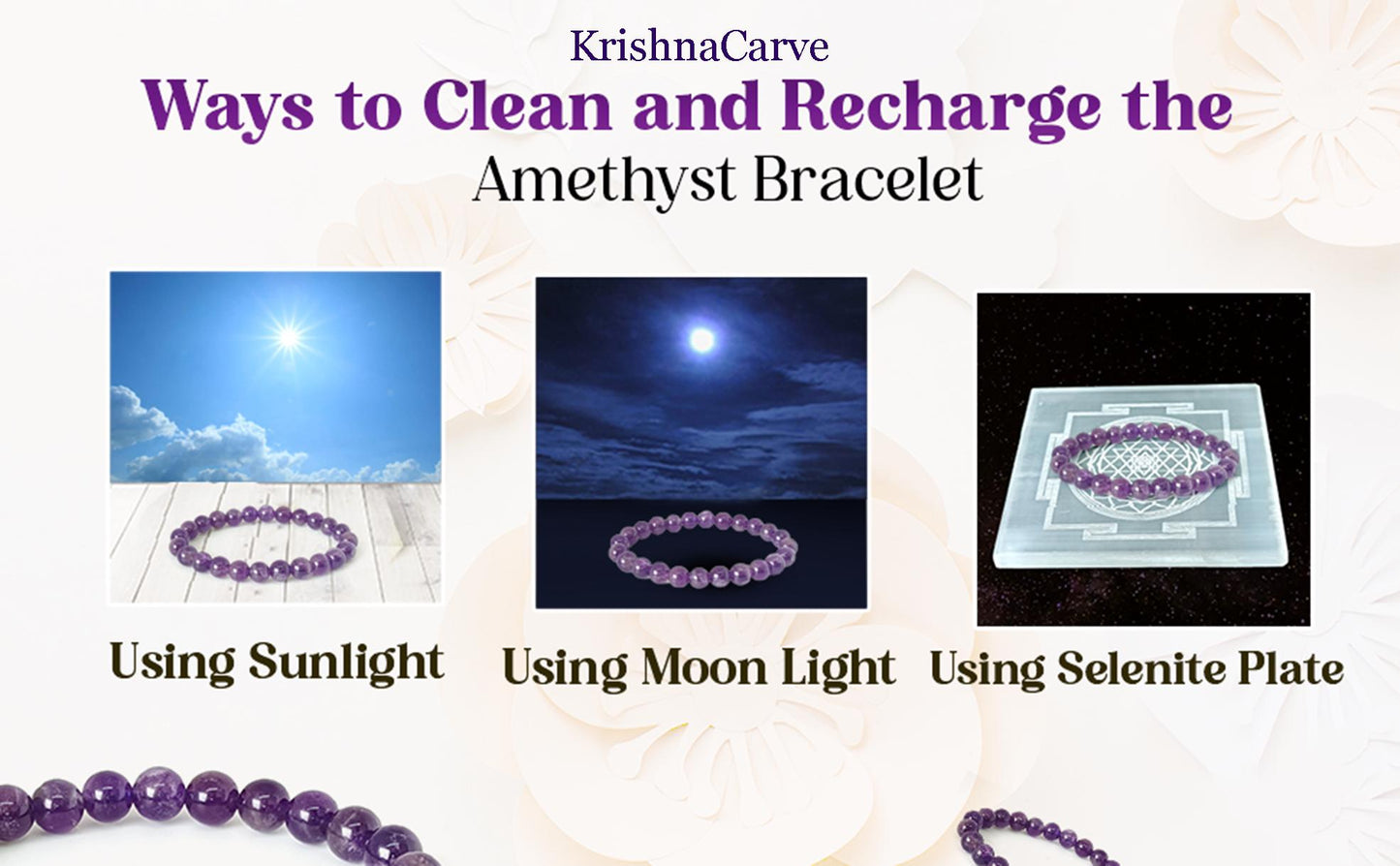 KrishnaCarve

Ways to Clean and Recharge the Amethyst Bracelet

Using Sunlight

Using Moon Light

Using Selenite Plate